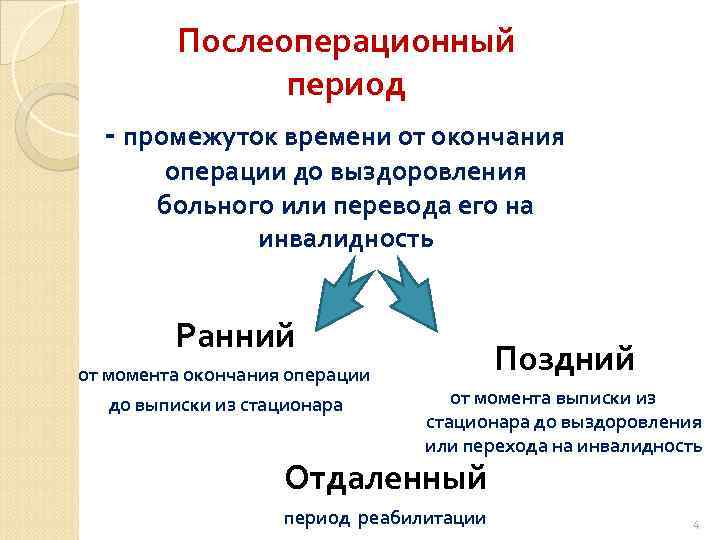 Послеоперационный период

- промежуток времени от окончания операции до выздоровления больного или перевода его на инвалидность

Ранний

от момента окончания операции до выписки из стационара

Поздний

от момента выписки из стационара до выздоровления или перехода на инвалидность

Отдаленный

период реабилитации

4